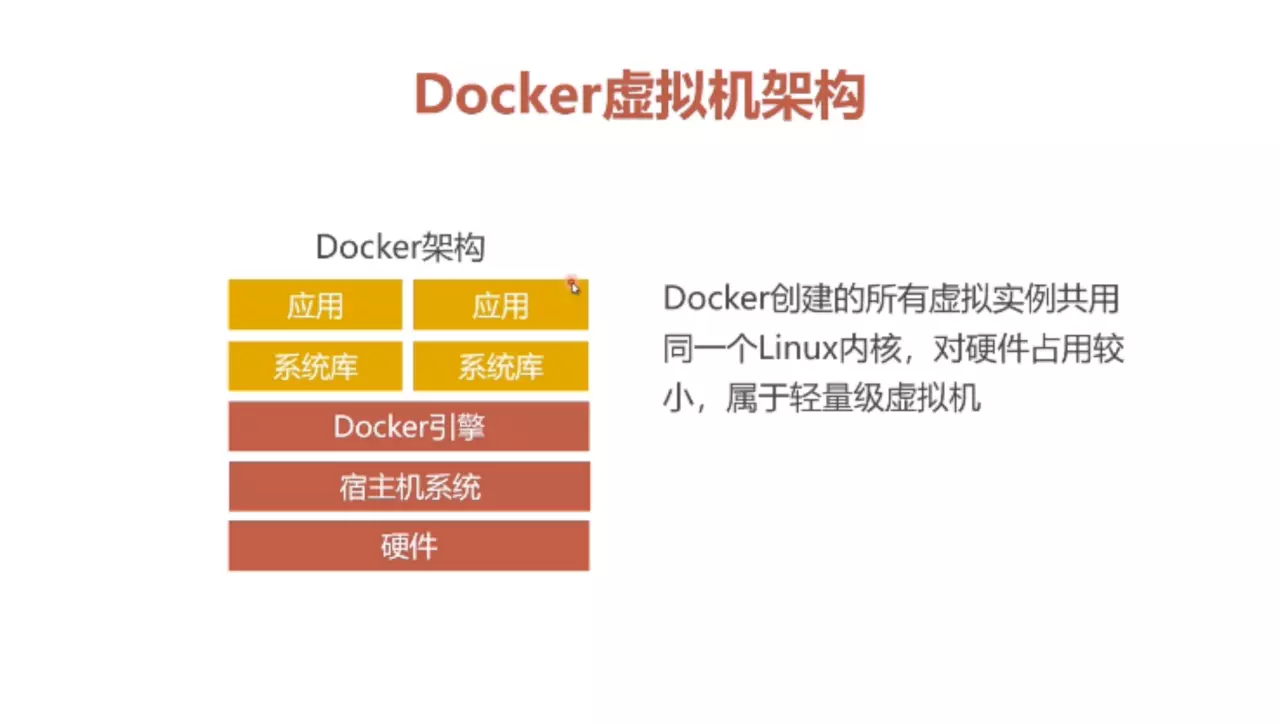 Docker虚拟机架构

Docker架构

应用 应用

系统库 系统库

Docker引擎

宿主机系统

硬件

Docker创建的所有虚拟实例共用同一个Linux内核，对硬件占用较小，属于轻量级虚拟机